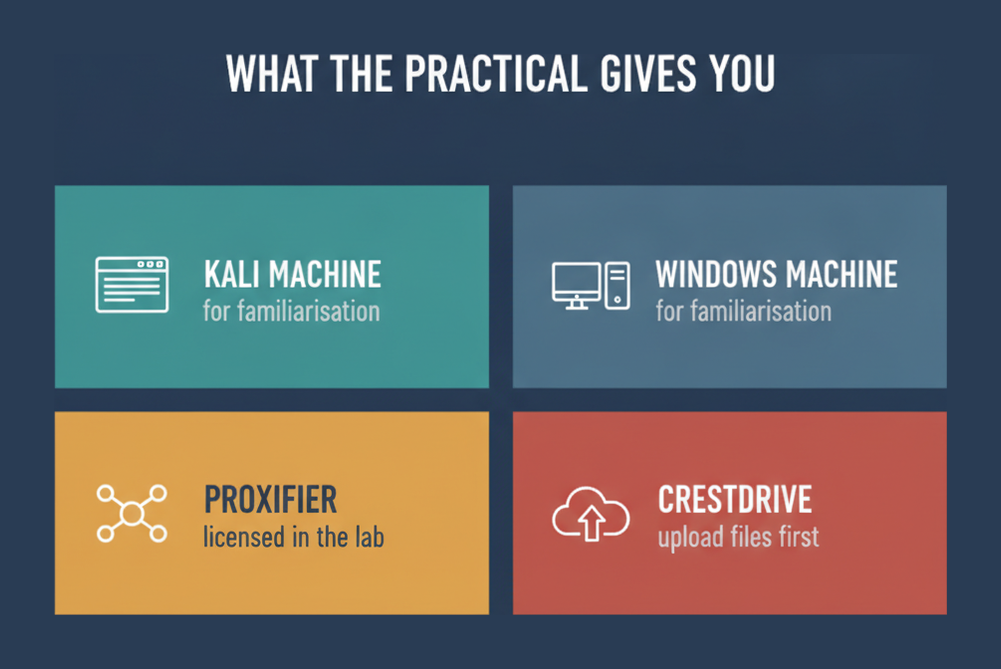 WHAT THE PRACTICAL GIVES YOU

KALI MACHINE
for familiarisation

WINDOWS MACHINE
for familiarisation

PROXIFIER
licensed in the lab

CRESTDRIVE
upload files first